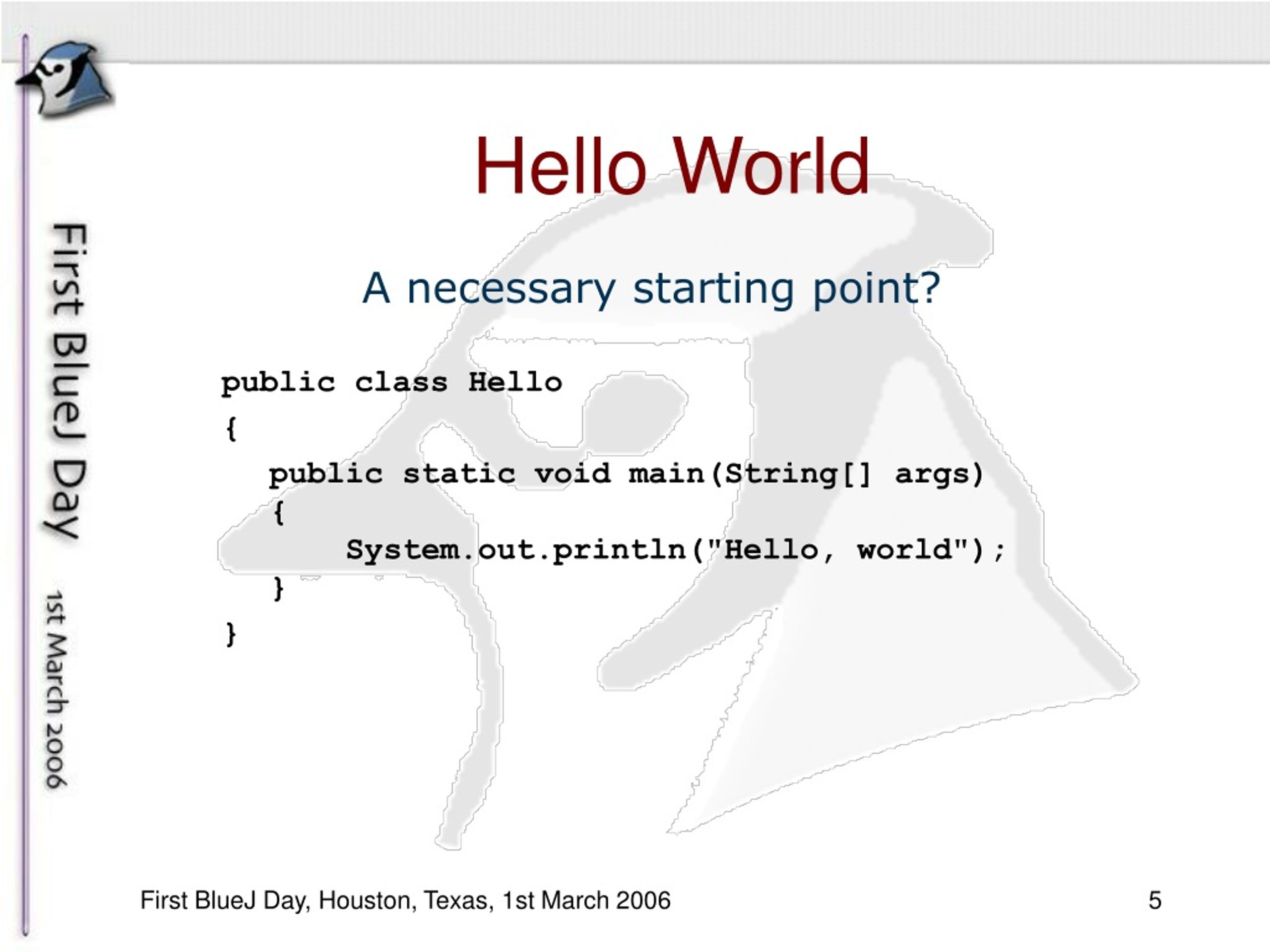 First BlueJ Day

1st March 2006

Hello World

A necessary starting point?

public class Hello
{
   public static void main(String[] args)
   {
      System.out.println("Hello, world");
   }
}

First BlueJ Day, Houston, Texas, 1st March 2006

5